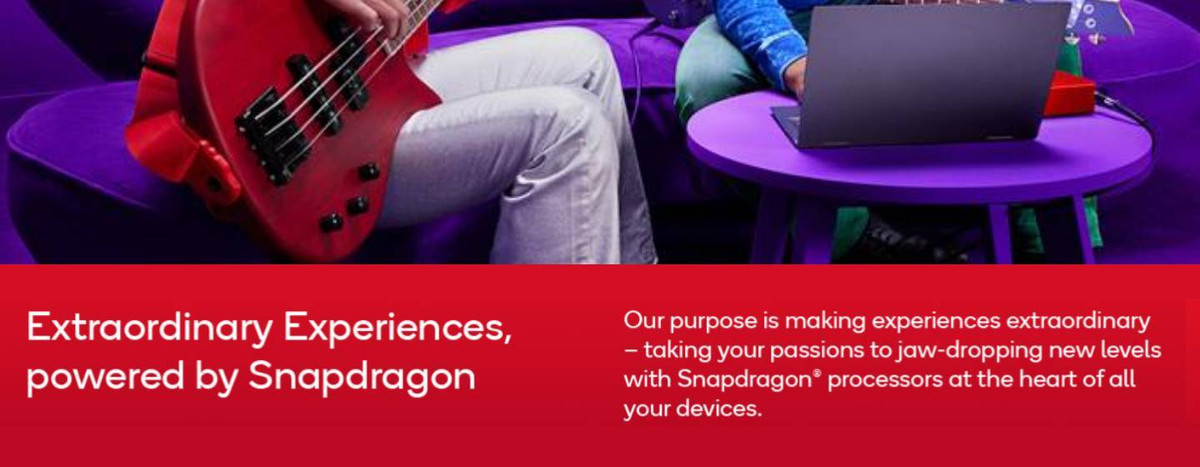 Extraordinary Experiences, powered by Snapdragon

Our purpose is making experiences extraordinary – taking your passions to jaw-dropping new levels with Snapdragon® processors at the heart of all your devices.